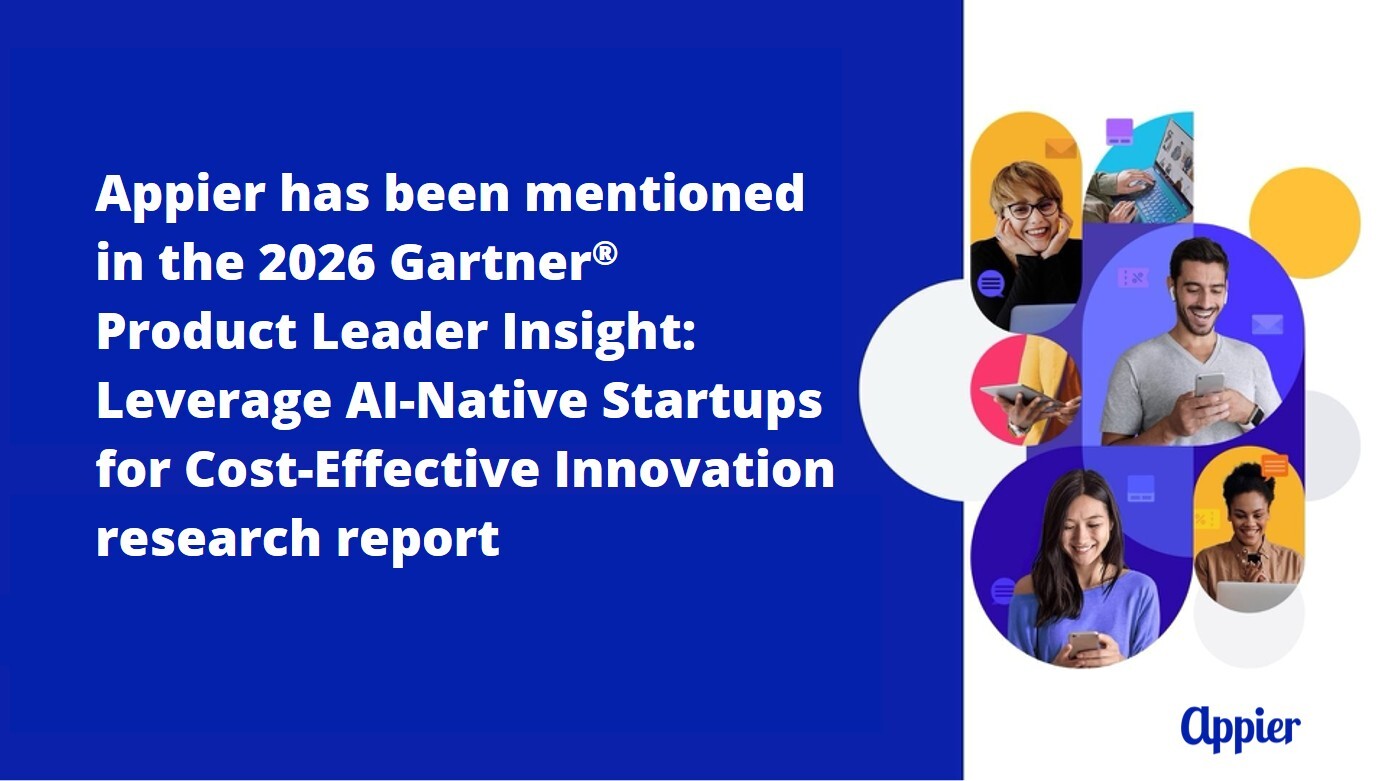 Appier has been mentioned in the 2026 Gartner® Product Leader Insight: Leverage AI-Native Startups for Cost-Effective Innovation research report

Appier